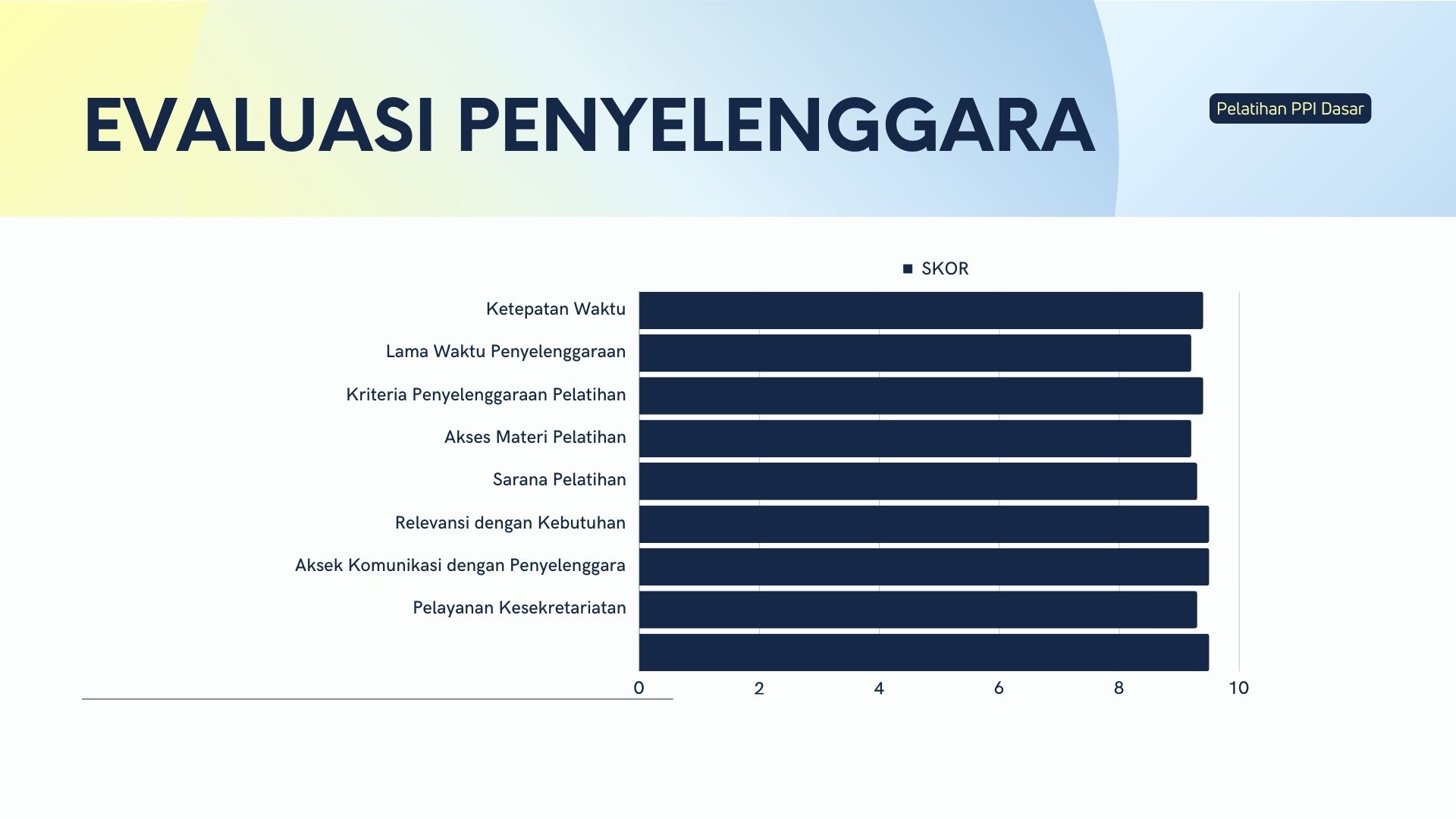 EVALUASI PENYELENGGARA

Pelatihan PPI Dasar

SKOR

Ketepatan Waktu
Lama Waktu Penyelenggaraan
Kriteria Penyelenggaraan Pelatihan
Akses Materi Pelatihan
Sarana Pelatihan
Relevansi dengan Kebutuhan
Aksek Komunikasi dengan Penyelenggara
Pelayanan Kesekretariatan

0 2 4 6 8 10